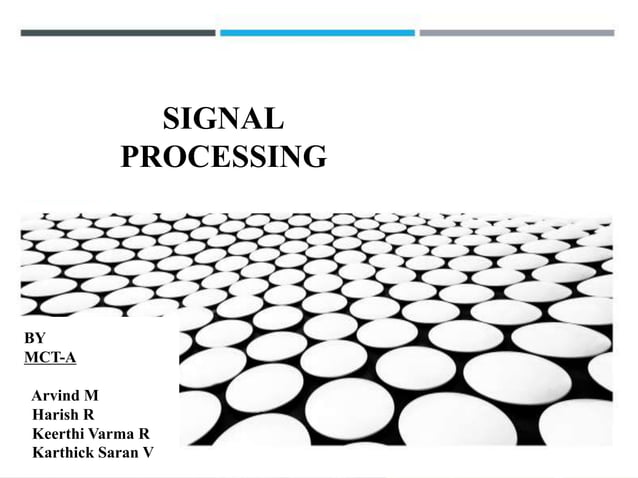 SIGNAL PROCESSING

BY
MCT-A

Arvind M
Harish R
Keerthi Varma R
Karthick Saran V